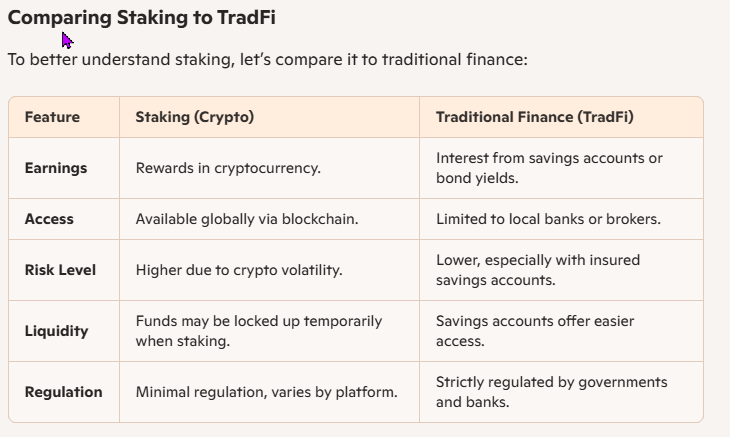 Comparing Staking to TradFi

To better understand staking, let's compare it to traditional finance:

| Feature | Staking (Crypto) | Traditional Finance (TradFi) |
|---|---|---|
| Earnings | Rewards in cryptocurrency. | Interest from savings accounts or bond yields. |
| Access | Available globally via blockchain. | Limited to local banks or brokers. |
| Risk Level | Higher due to crypto volatility. | Lower, especially with insured savings accounts. |
| Liquidity | Funds may be locked up temporarily when staking. | Savings accounts offer easier access. |
| Regulation | Minimal regulation, varies by platform. | Strictly regulated by governments and banks. |